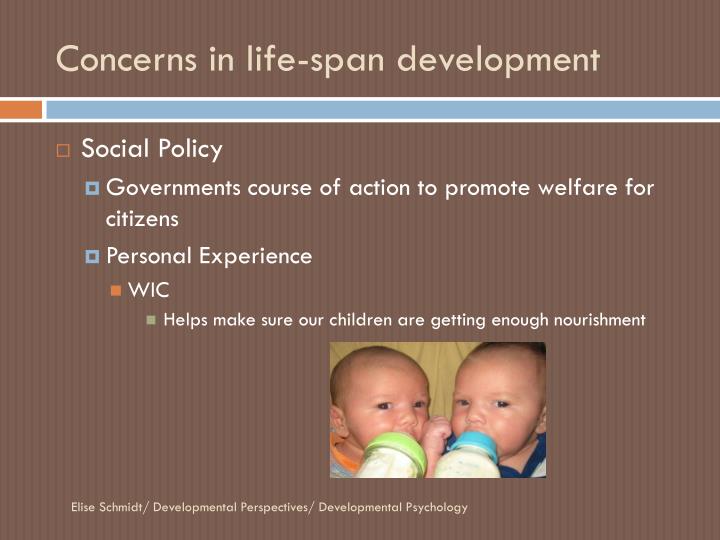 Concerns in life-span development

Social Policy

Governments course of action to promote welfare for citizens

Personal Experience

WIC

Helps make sure our children are getting enough nourishment

Elise Schmidt/ Developmental Perspectives/ Developmental Psychology